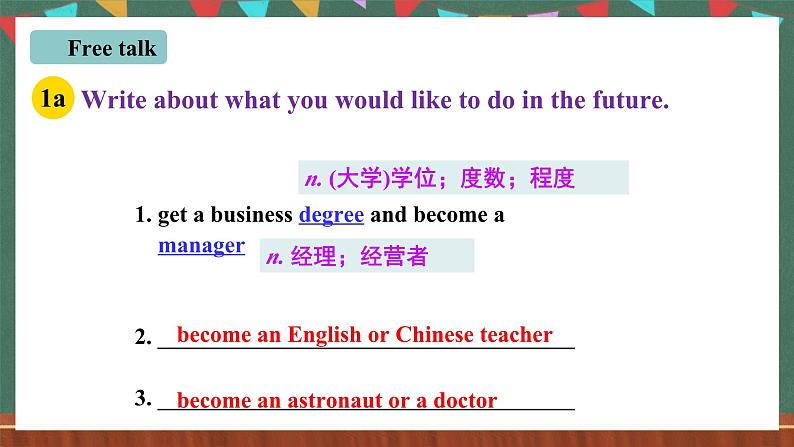 Free talk

1a Write about what you would like to do in the future.

n. (大学)学位；度数；程度

1. get a business degree and become a manager

n. 经理；经营者

2. become an English or Chinese teacher

3. become an astronaut or a doctor